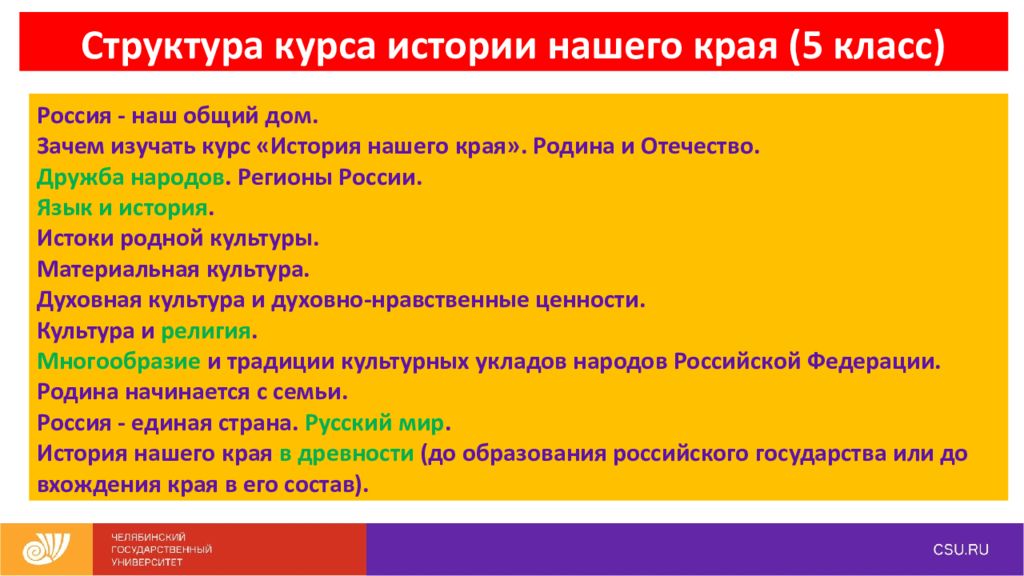 Структура курса истории нашего края (5 класс)

Россия - наш общий дом.
Зачем изучать курс «История нашего края». Родина и Отечество.
Дружба народов. Регионы России.
Язык и история.
Истоки родной культуры.
Материальная культура.
Духовная культура и духовно-нравственные ценности.
Культура и религия.
Многообразие и традиции культурных укладов народов Российской Федерации.
Родина начинается с семьи.
Россия - единая страна. Русский мир.
История нашего края в древности (до образования российского государства или до вхождения края в его состав).

ЧЕЛЯБИНСКИЙ ГОСУДАРСТВЕННЫЙ УНИВЕРСИТЕТ

CSU.RU